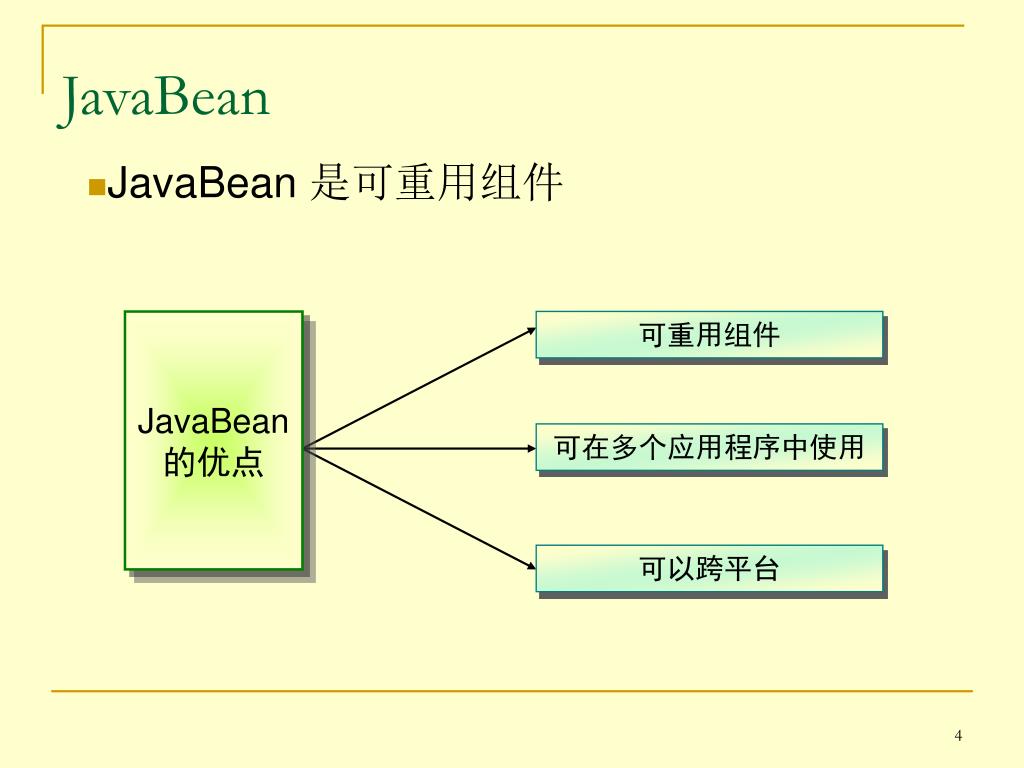 JavaBean

JavaBean 是可重用组件

JavaBean 的优点

可重用组件

可在多个应用程序中使用

可以跨平台

4